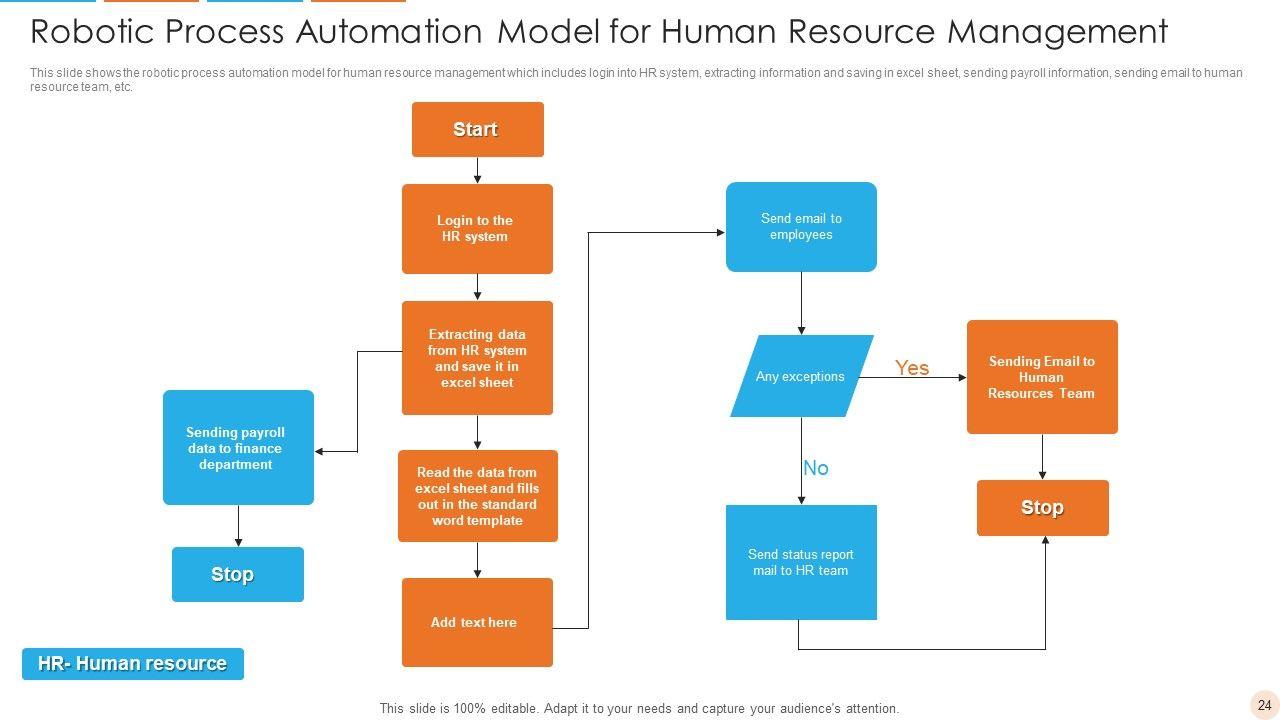 Robotic Process Automation Model for Human Resource Management

This slide shows the robotic process automation model for human resource management which includes login into HR system, extracting information and saving in excel sheet, sending payroll information, sending email to human resource team, etc.

Start

Login to the HR system

Extracting data from HR system and save it in excel sheet

Sending payroll data to finance department

Stop

Read the data from excel sheet and fills out in the standard word template

Add text here

Send email to employees

Any exceptions

Yes

Sending Email to Human Resources Team

Stop

No

Send status report mail to HR team

HR- Human resource

This slide is 100% editable. Adapt it to your needs and capture your audience's attention.

24